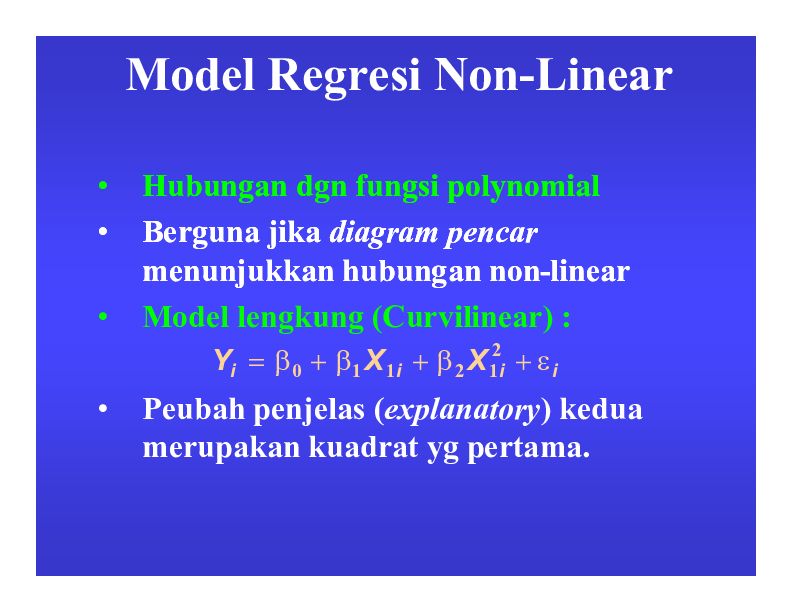 Model Regresi Non-Linear

• Hubungan dgn fungsi polynomial
• Berguna jika diagram pencar menunjukkan hubungan non-linear
• Model lengkung (Curvilinear) :

$Y_i = \beta_0 + \beta_1 X_{1i} + \beta_2 X_{1i}^2 + \varepsilon_i$

• Peubah penjelas (explanatory) kedua merupakan kuadrat yg pertama.